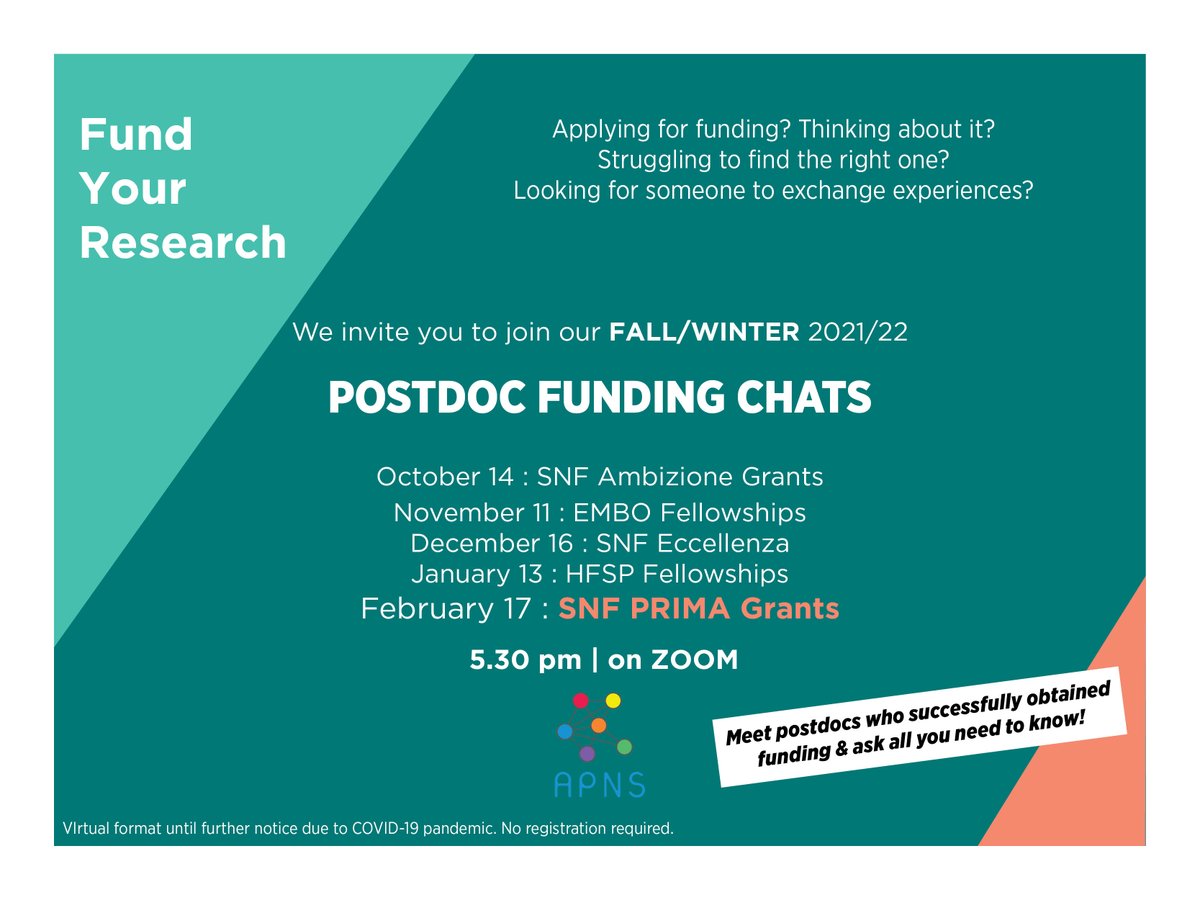 Fund Your Research

Applying for funding? Thinking about it?
Struggling to find the right one?
Looking for someone to exchange experiences?

We invite you to join our FALL/WINTER 2021/22

POSTDOC FUNDING CHATS

October 14 : SNF Ambizione Grants
November 11 : EMBO Fellowships
December 16 : SNF Eccellenza
January 13 : HFSP Fellowships
February 17 : SNF PRIMA Grants

5.30 pm | on ZOOM

APNS

Meet postdocs who successfully obtained funding & ask all you need to know!

VIrtual format until further notice due to COVID-19 pandemic. No registration required.